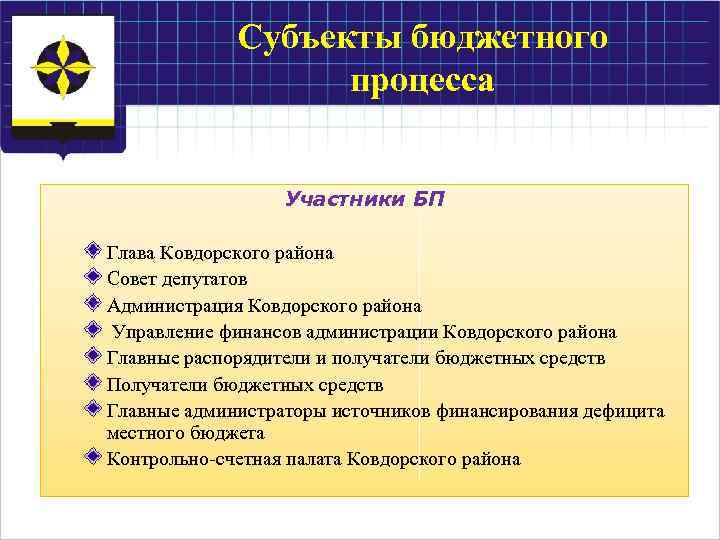 Субъекты бюджетного процесса

Участники БП

Глава Ковдорского района
Совет депутатов
Администрация Ковдорского района
Управление финансов администрации Ковдорского района
Главные распорядители и получатели бюджетных средств
Получатели бюджетных средств
Главные администраторы источников финансирования дефицита местного бюджета
Контрольно-счетная палата Ковдорского района